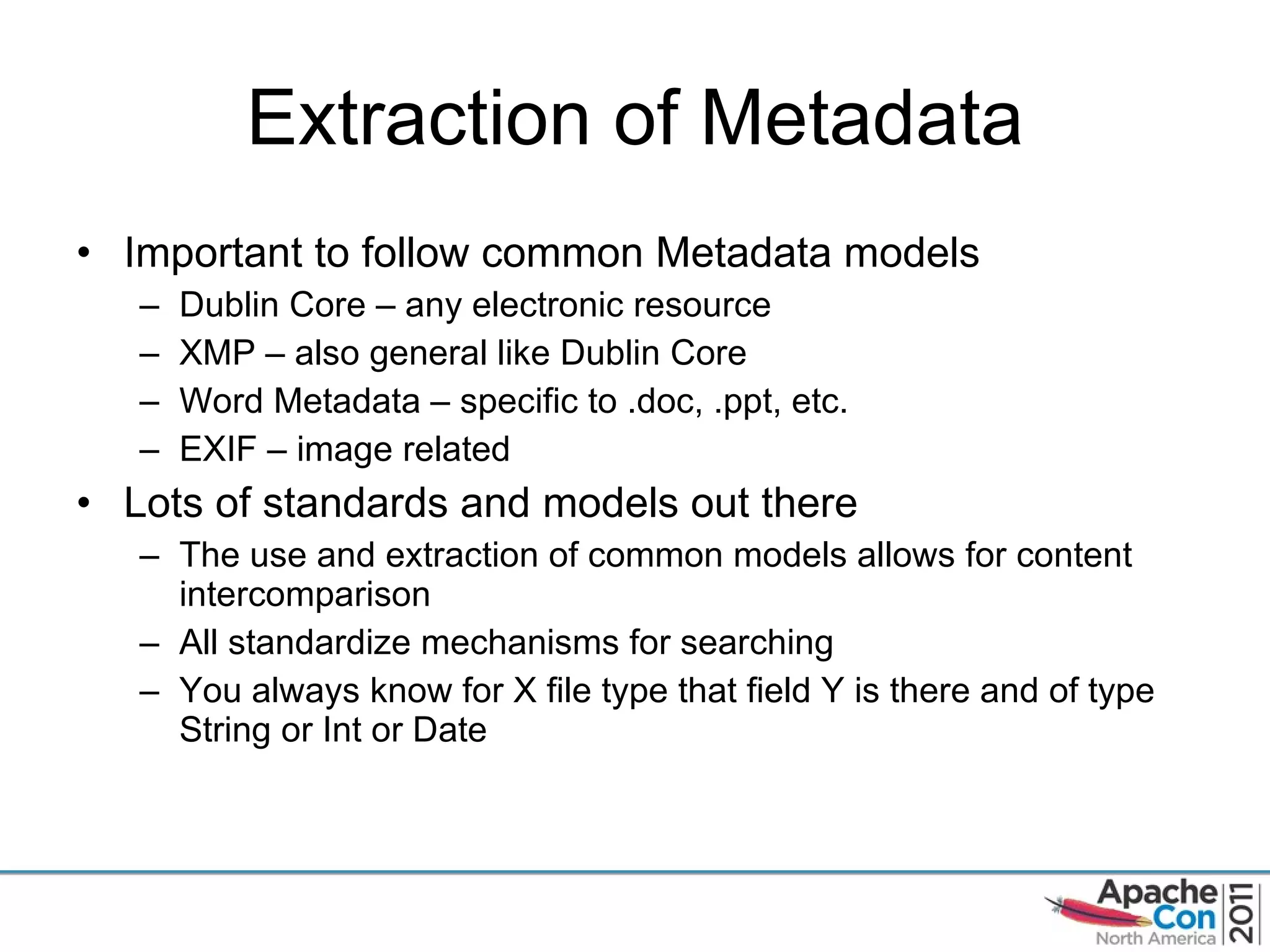 Extraction of Metadata

• Important to follow common Metadata models
  – Dublin Core – any electronic resource
  – XMP – also general like Dublin Core
  – Word Metadata – specific to .doc, .ppt, etc.
  – EXIF – image related
• Lots of standards and models out there
  – The use and extraction of common models allows for content intercomparison
  – All standardize mechanisms for searching
  – You always know for X file type that field Y is there and of type String or Int or Date

Apache Con North America 2011